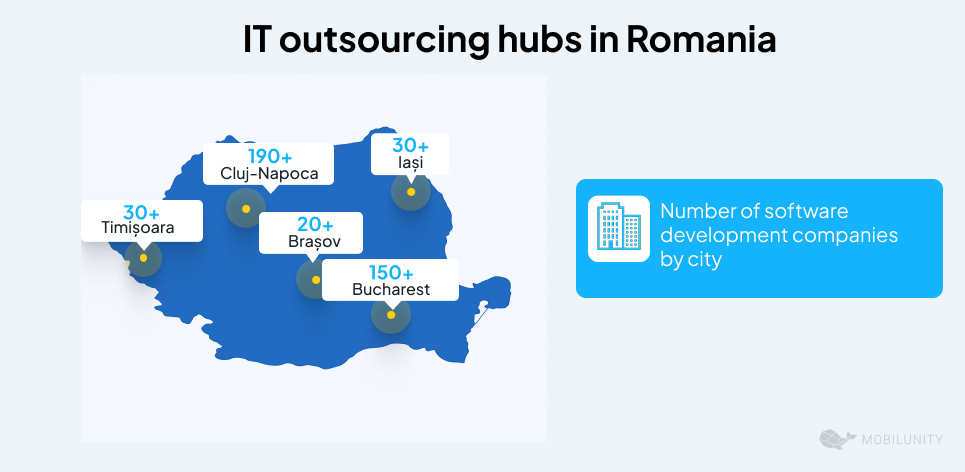 IT outsourcing hubs in Romania

190+
Cluj-Napoca

30+
Iași

30+
Timișoara

20+
Brașov

150+
Bucharest

Number of software development companies by city

MOBILUNITY